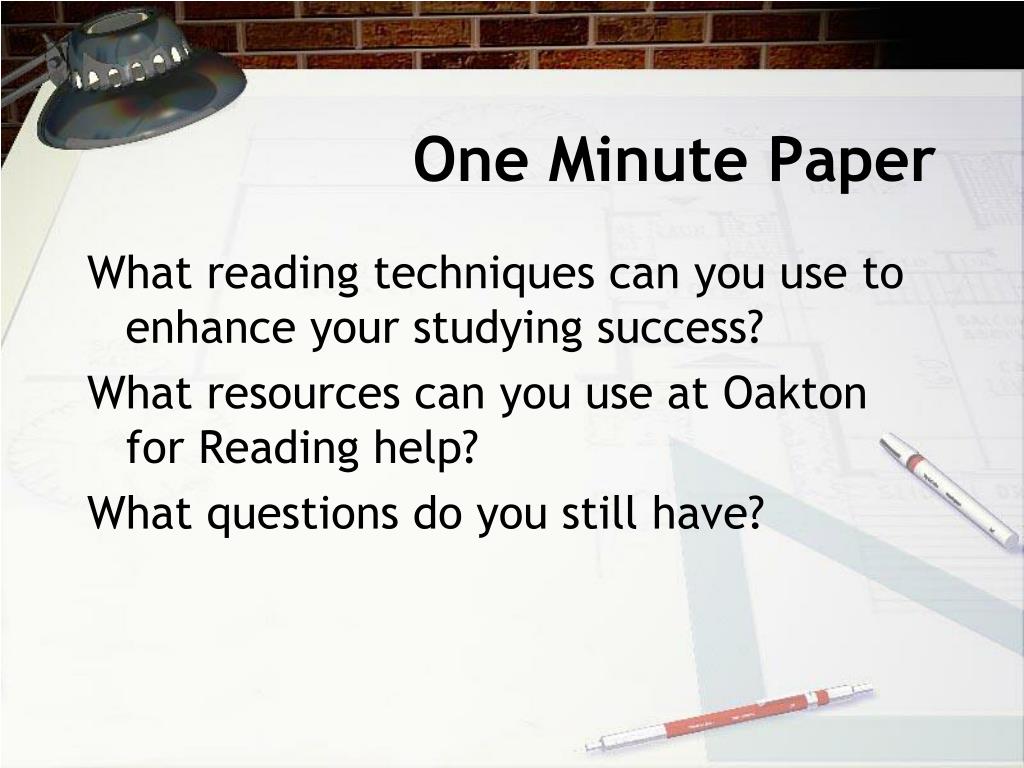 One Minute Paper

What reading techniques can you use to enhance your studying success?

What resources can you use at Oakton for Reading help?

What questions do you still have?